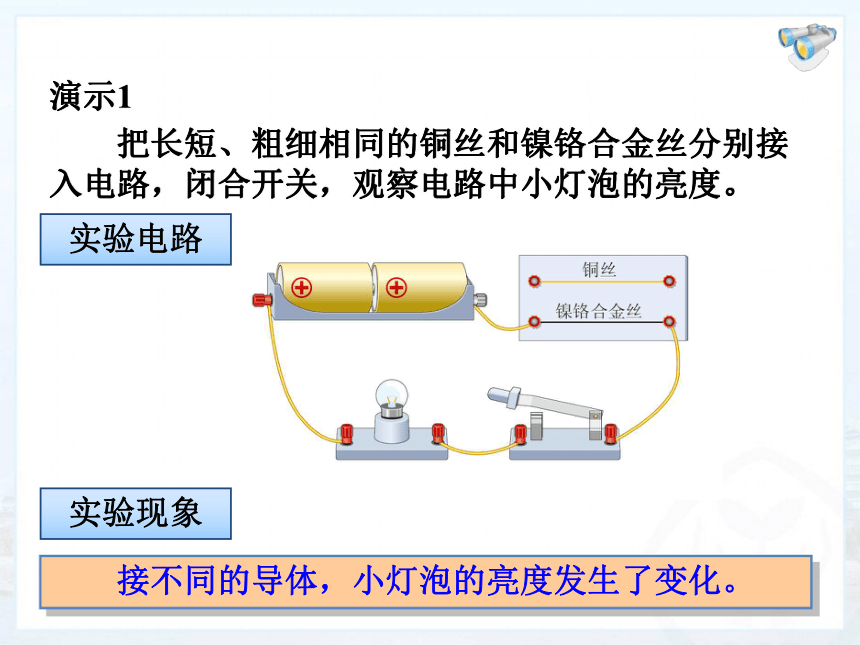 演示1

把长短、粗细相同的铜丝和镍铬合金丝分别接入电路，闭合开关，观察电路中小灯泡的亮度。

实验电路

铜丝

镍铬合金丝

实验现象

接不同的导体，小灯泡的亮度发生了变化。